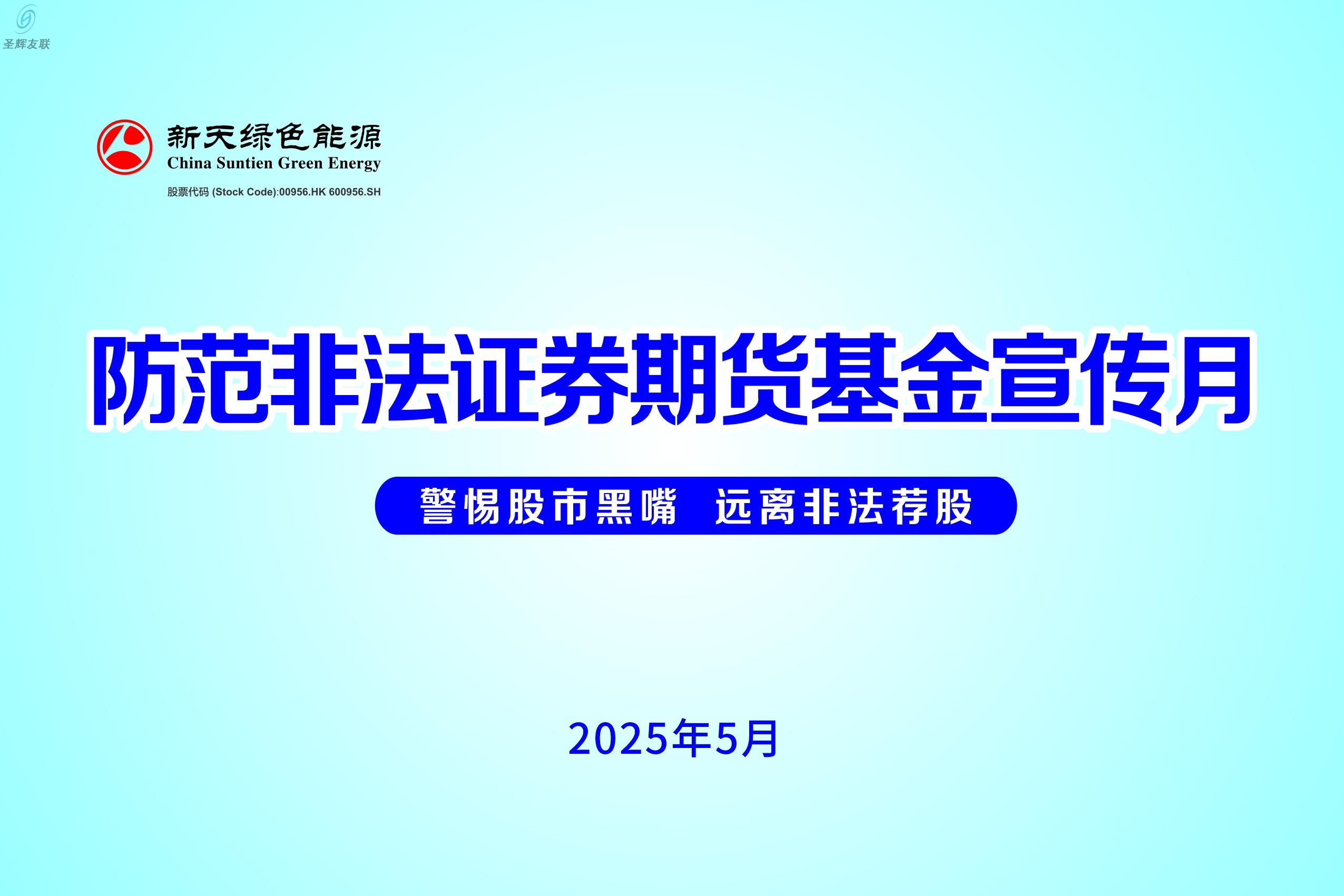 圣辉友联

新天绿色能源
China Suntien Green Energy
股票代码 (Stock Code):00956.HK 600956.SH

防范非法证券期货基金宣传月

警惕股市黑嘴 远离非法荐股

2025年5月